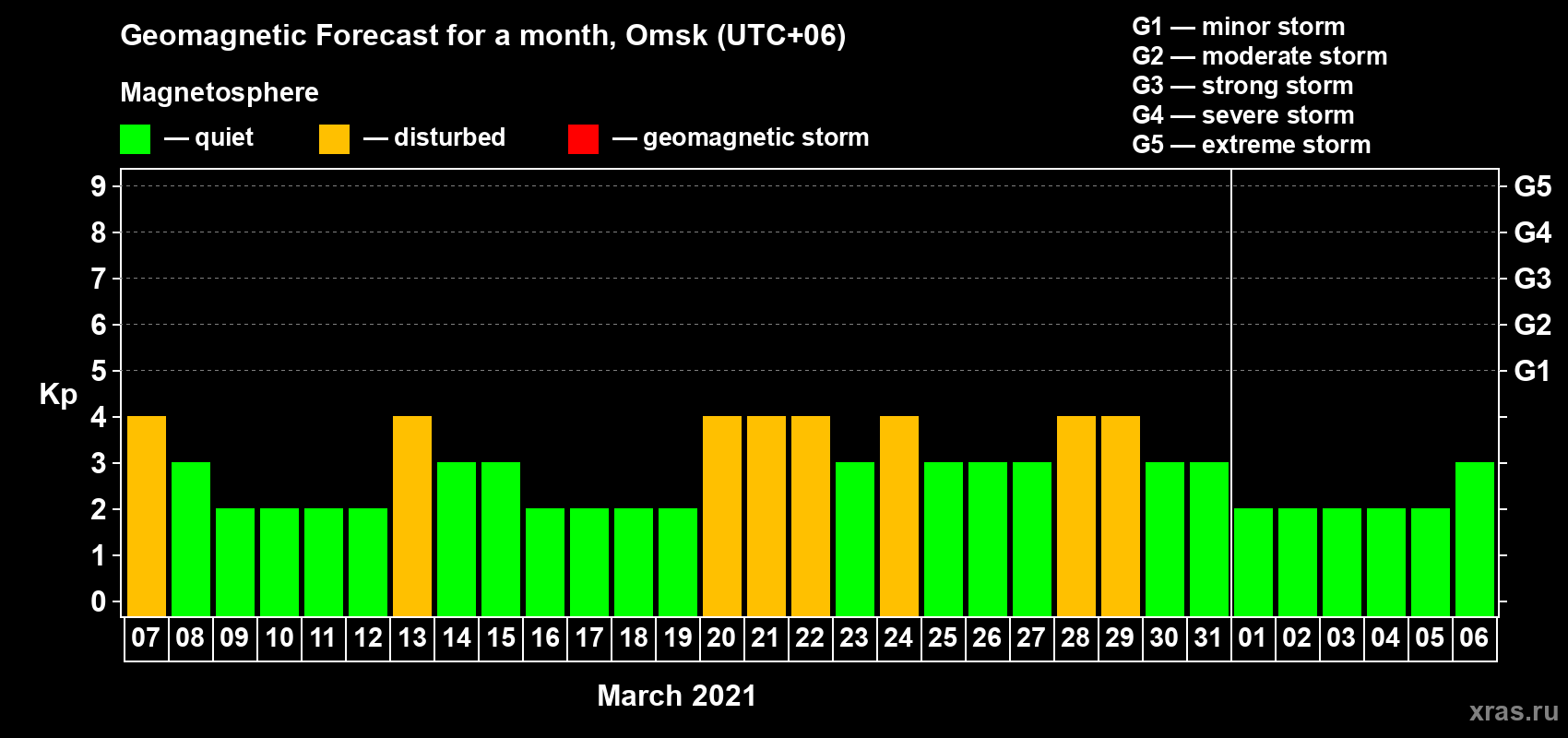 Geomagnetic Forecast for a month, Omsk (UTC+06)

Magnetosphere

— quiet — disturbed — geomagnetic storm

G1 — minor storm
G2 — moderate storm
G3 — strong storm
G4 — severe storm
G5 — extreme storm

Kp

9 8 7 6 5 4 3 2 1 0

G5 G4 G3 G2 G1

07 08 09 10 11 12 13 14 15 16 17 18 19 20 21 22 23 24 25 26 27 28 29 30 31 01 02 03 04 05 06

March 2021

xras.ru